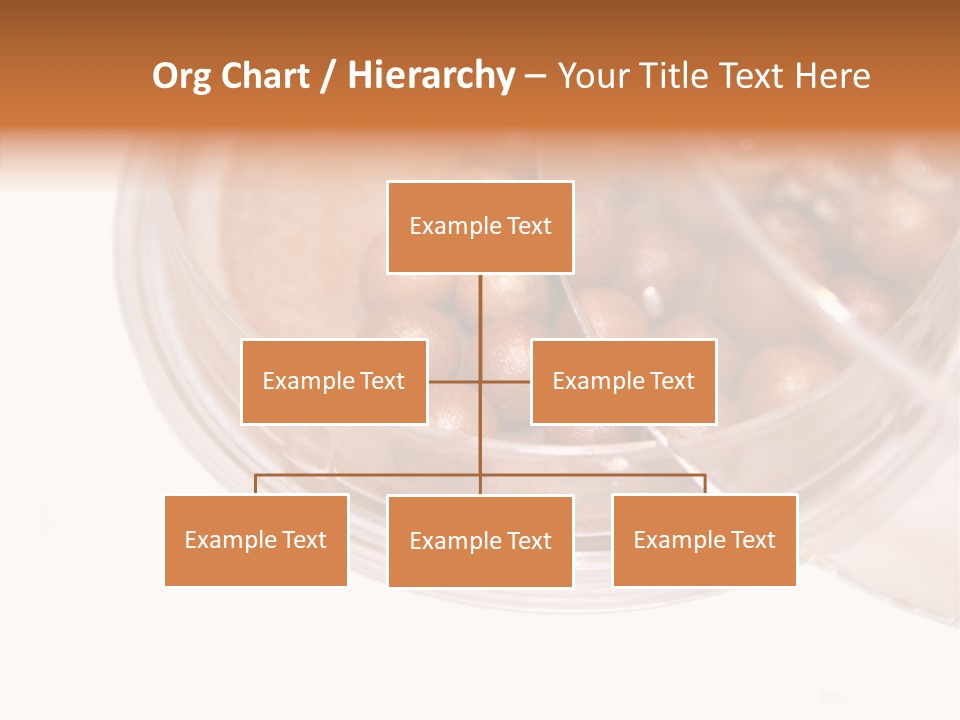 Org Chart / Hierarchy – Your Title Text Here

Example Text

Example Text

Example Text

Example Text

Example Text

Example Text